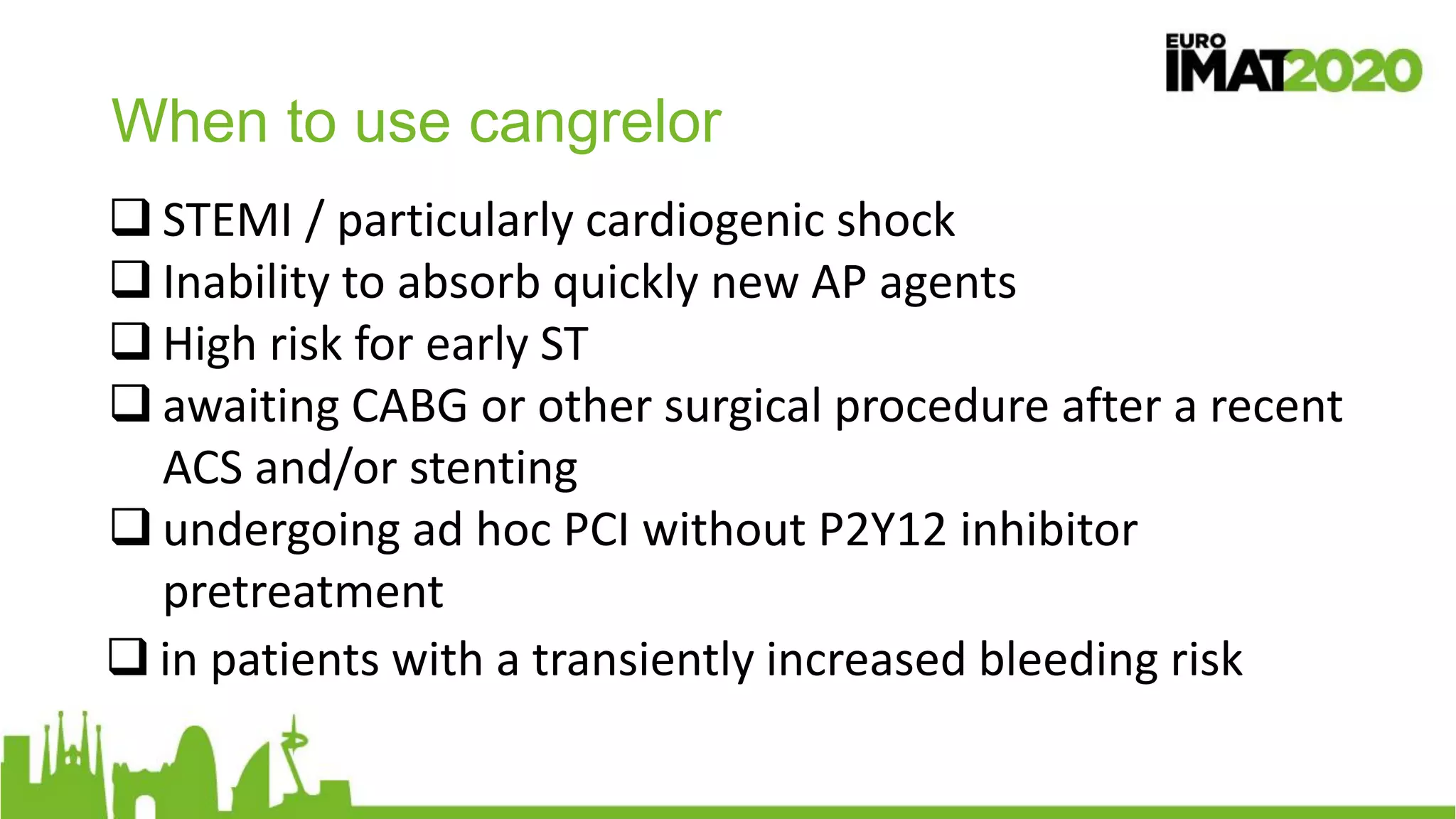 EURO IMAT2020

When to use cangrelor

❑ STEMI / particularly cardiogenic shock
❑ Inability to absorb quickly new AP agents
❑ High risk for early ST
❑ awaiting CABG or other surgical procedure after a recent ACS and/or stenting
❑ undergoing ad hoc PCI without P2Y12 inhibitor pretreatment
❑ in patients with a transiently increased bleeding risk